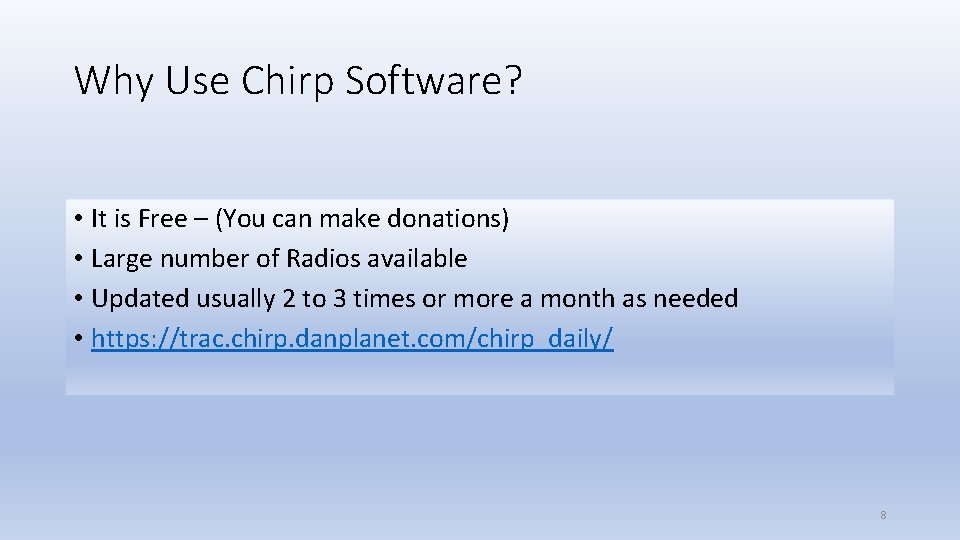 Why Use Chirp Software?

• It is Free – (You can make donations)
• Large number of Radios available
• Updated usually 2 to 3 times or more a month as needed
• https://trac.chirp.danplanet.com/chirp_daily/

8